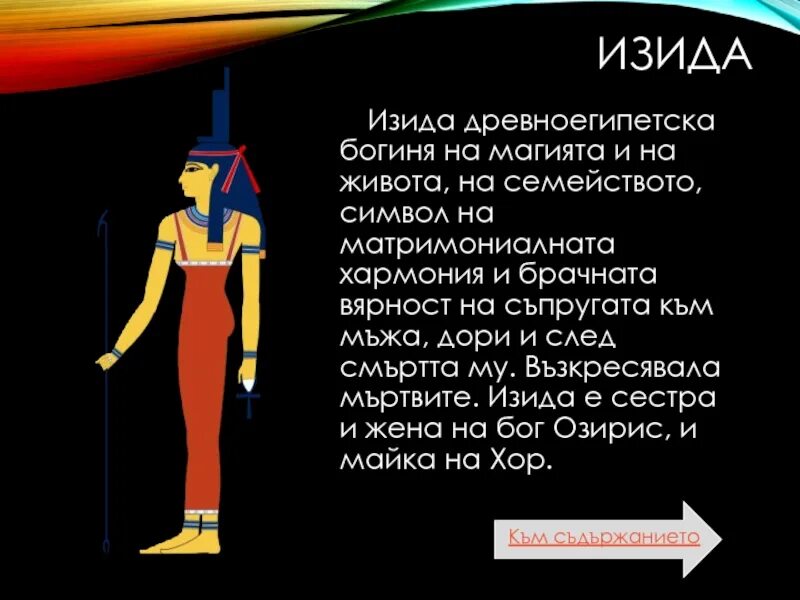 ИЗИДА

Изида древноегипетска богиня на магията и на живота, на семейството, символ на матримониалната хармония и брачната вярност на съпругата към мъжа, дори и след смъртта му. Възкресявала мъртвите. Изида е сестра и жена на бог Озирис, и майка на Хор.

Към съдържанието